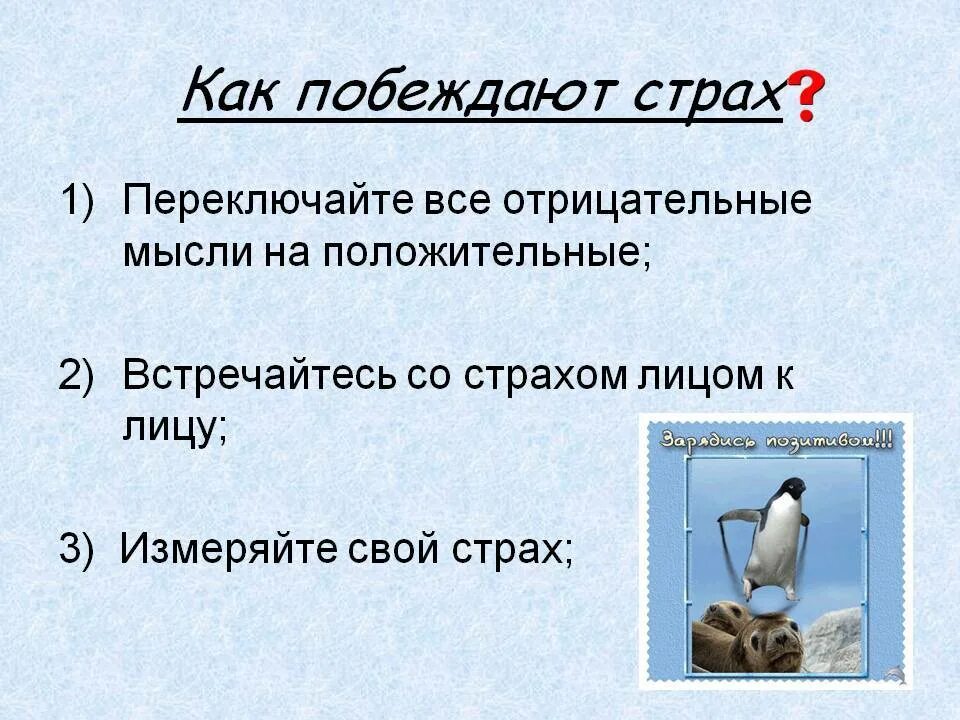 Как побеждают страх?

1) Переключайте все отрицательные мысли на положительные;

2) Встречайтесь со страхом лицом к лицу;

3) Измеряйте свой страх;

Зарядись позитивом!!!